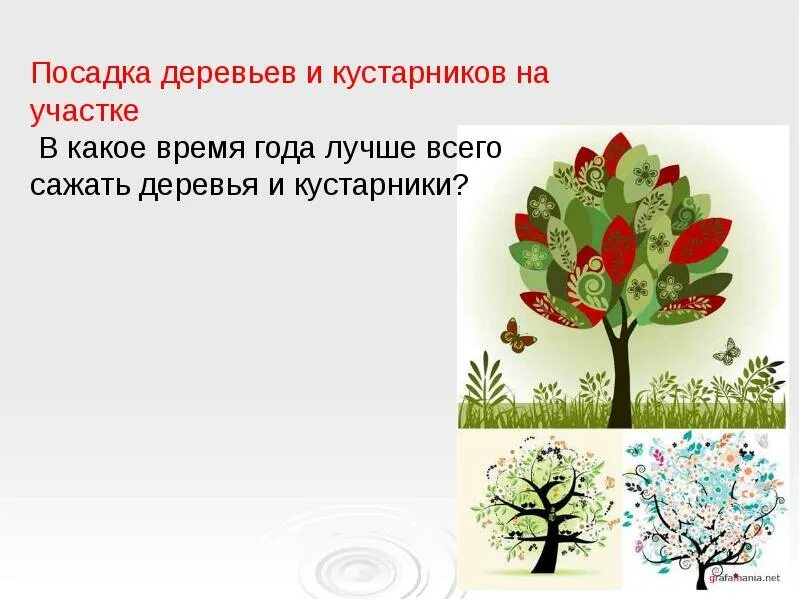 Посадка деревьев и кустарников на участке

В какое время года лучше всего сажать деревья и кустарники?

grafamania.net